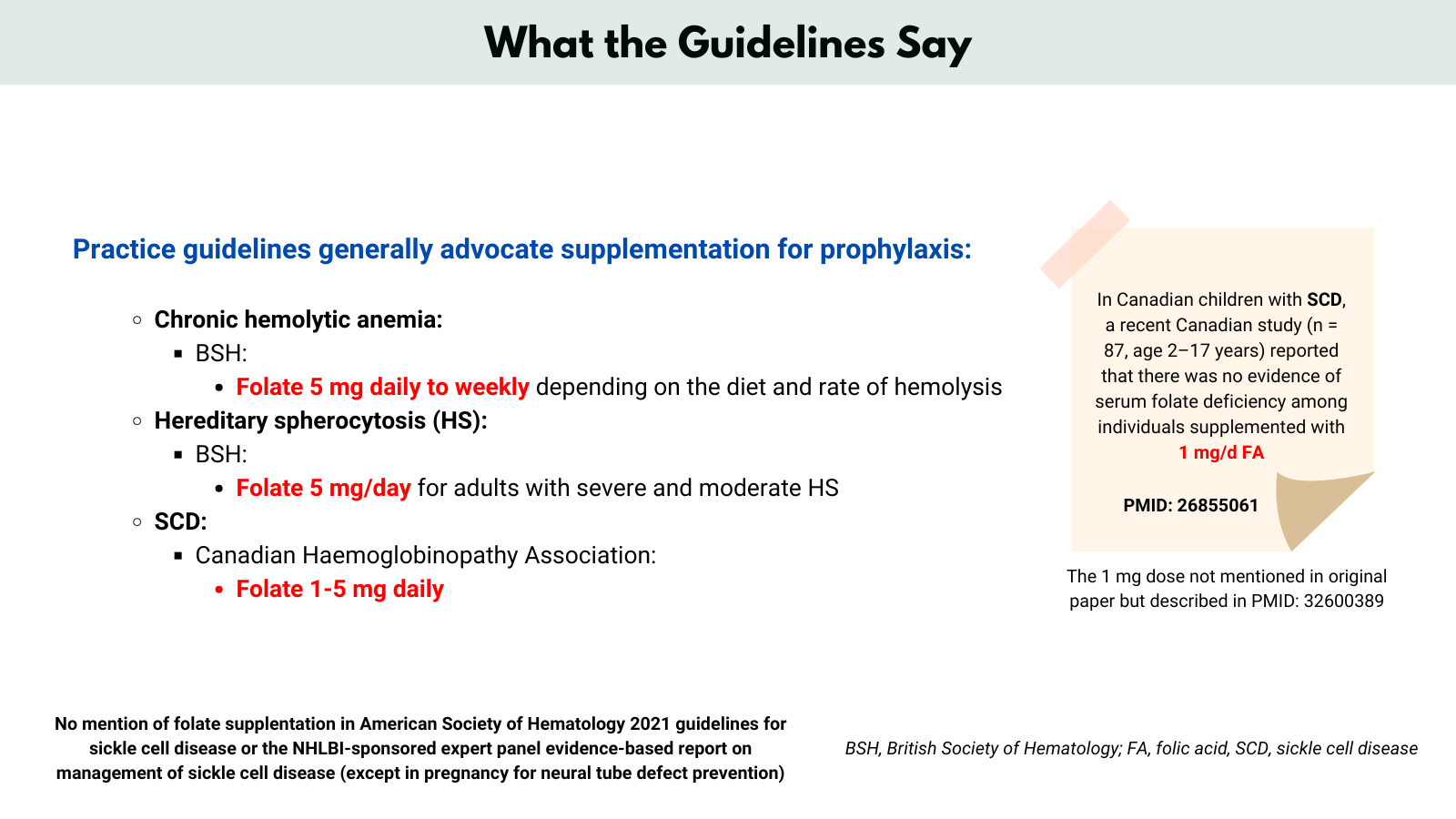 What the Guidelines Say

Practice guidelines generally advocate supplementation for prophylaxis:

- Chronic hemolytic anemia:
  - BSH:
    - Folate 5 mg daily to weekly depending on the diet and rate of hemolysis
- Hereditary spherocytosis (HS):
  - BSH:
    - Folate 5 mg/day for adults with severe and moderate HS
- SCD:
  - Canadian Haemoglobinopathy Association:
    - Folate 1-5 mg daily

In Canadian children with SCD, a recent Canadian study (n = 87, age 2–17 years) reported that there was no evidence of serum folate deficiency among individuals supplemented with 1 mg/d FA

PMID: 26855061

The 1 mg dose not mentioned in original paper but described in PMID: 32600389

No mention of folate supplentation in American Society of Hematology 2021 guidelines for sickle cell disease or the NHLBI-sponsored expert panel evidence-based report on management of sickle cell disease (except in pregnancy for neural tube defect prevention)

BSH, British Society of Hematology; FA, folic acid, SCD, sickle cell disease